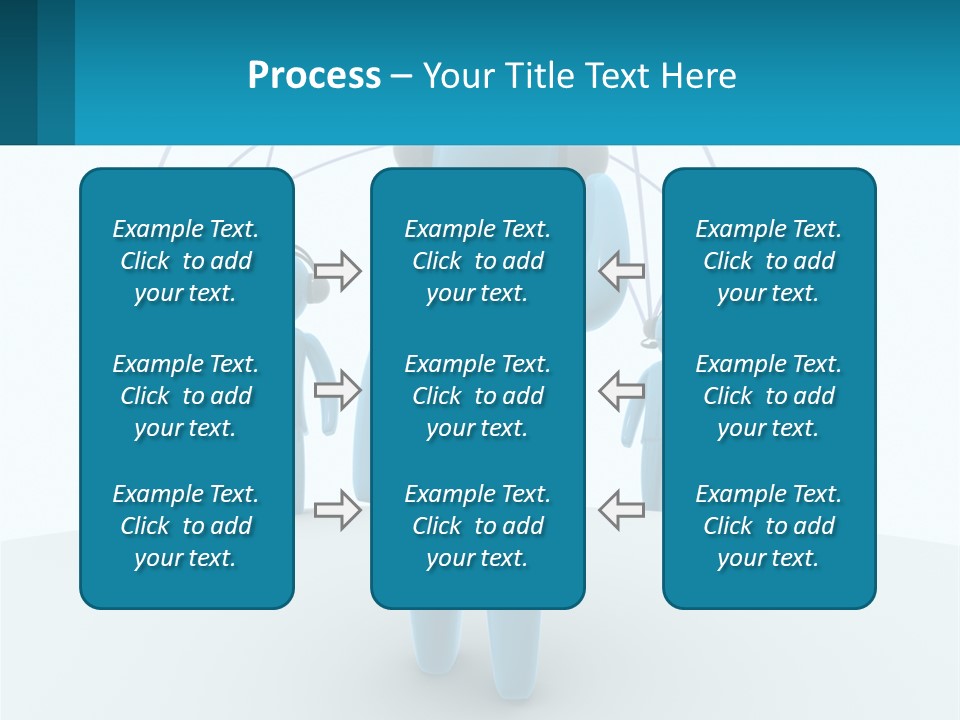 Process – Your Title Text Here

Example Text. Click to add your text.

Example Text. Click to add your text.

Example Text. Click to add your text.

Example Text. Click to add your text.

Example Text. Click to add your text.

Example Text. Click to add your text.

Example Text. Click to add your text.

Example Text. Click to add your text.

Example Text. Click to add your text.